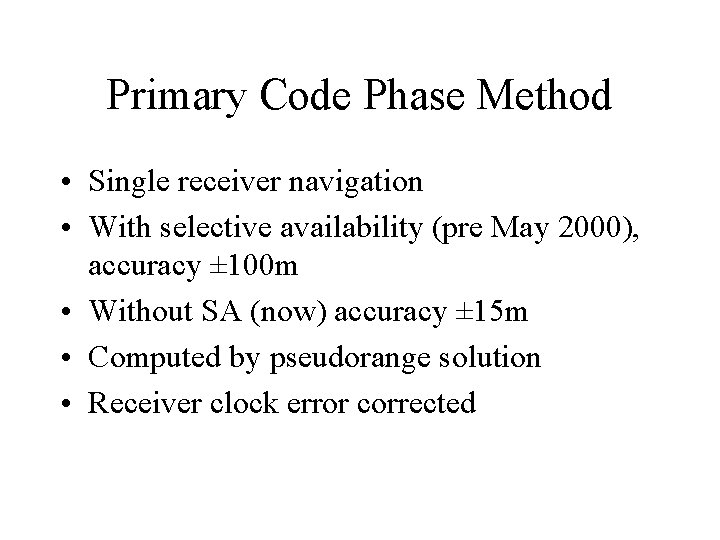 Primary Code Phase Method

• Single receiver navigation
• With selective availability (pre May 2000), accuracy ±100m
• Without SA (now) accuracy ±15m
• Computed by pseudorange solution
• Receiver clock error corrected